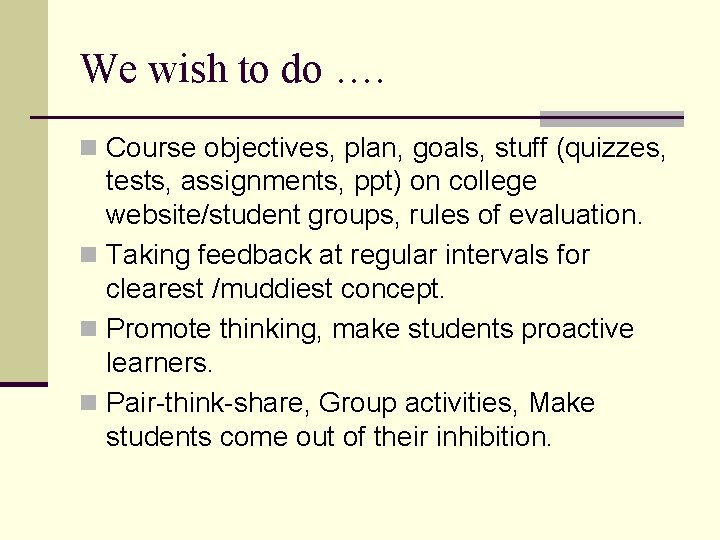 We wish to do ….

- Course objectives, plan, goals, stuff (quizzes, tests, assignments, ppt) on college website/student groups, rules of evaluation.
- Taking feedback at regular intervals for clearest /muddiest concept.
- Promote thinking, make students proactive learners.
- Pair-think-share, Group activities, Make students come out of their inhibition.